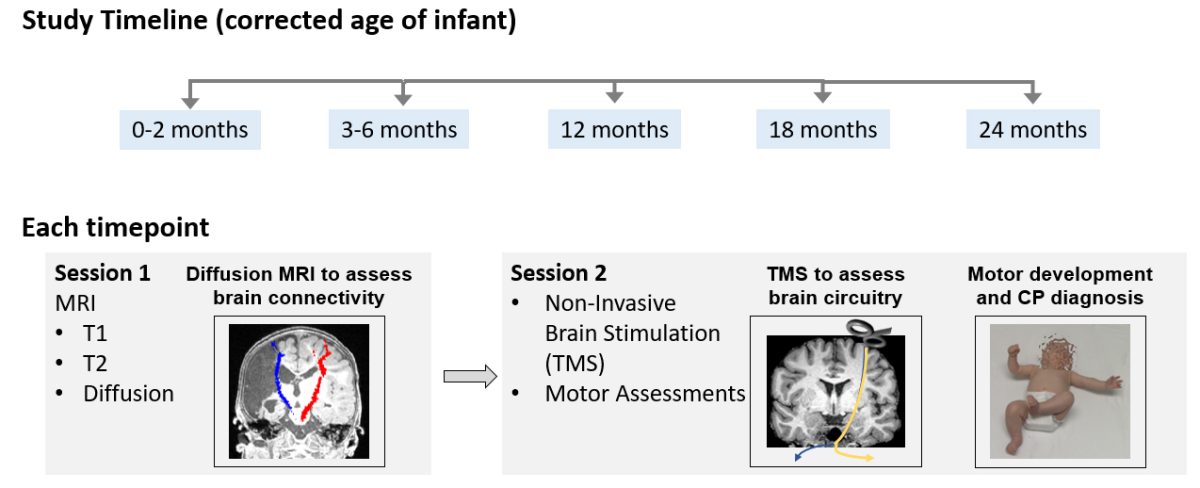 Study Timeline (corrected age of infant)

0-2 months

3-6 months

12 months

18 months

24 months

Each timepoint

Session 1
MRI
• T1
• T2
• Diffusion

Diffusion MRI to assess brain connectivity

Session 2
• Non-Invasive Brain Stimulation (TMS)
• Motor Assessments

TMS to assess brain circuitry

Motor development and CP diagnosis